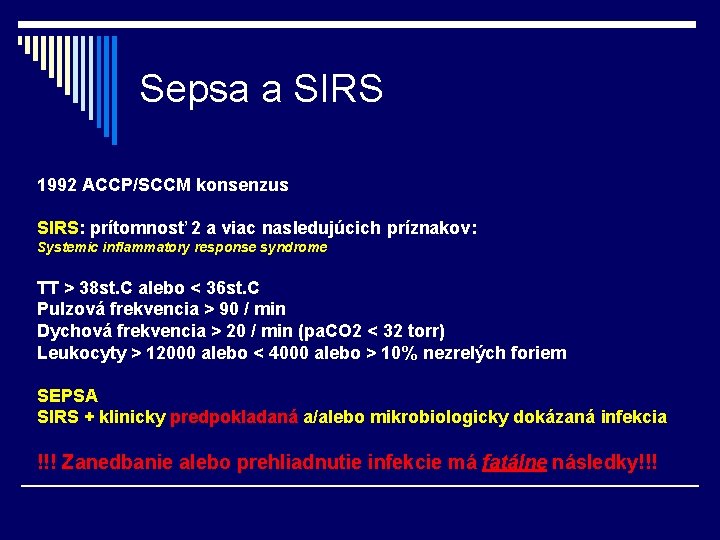 Sepsa a SIRS

1992 ACCP/SCCM konsenzus

SIRS: prítomnosť 2 a viac nasledujúcich príznakov:
Systemic inflammatory response syndrome

TT > 38st.C alebo < 36st.C
Pulzová frekvencia > 90 / min
Dychová frekvencia > 20 / min (paCO2 < 32 torr)
Leukocyty > 12000 alebo < 4000 alebo > 10% nezrelých foriem

SEPSA
SIRS + klinicky predpokladaná a/alebo mikrobiologicky dokázaná infekcia

!!! Zanedbanie alebo prehliadnutie infekcie má fatálne následky!!!